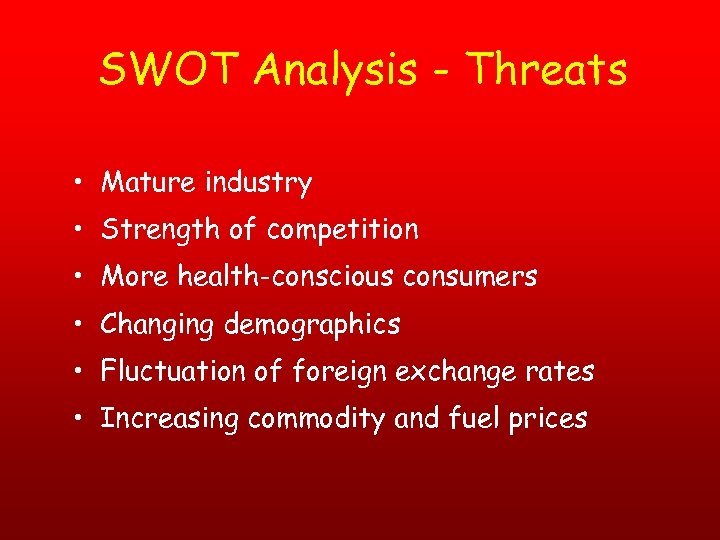 SWOT Analysis - Threats

• Mature industry
• Strength of competition
• More health-conscious consumers
• Changing demographics
• Fluctuation of foreign exchange rates
• Increasing commodity and fuel prices